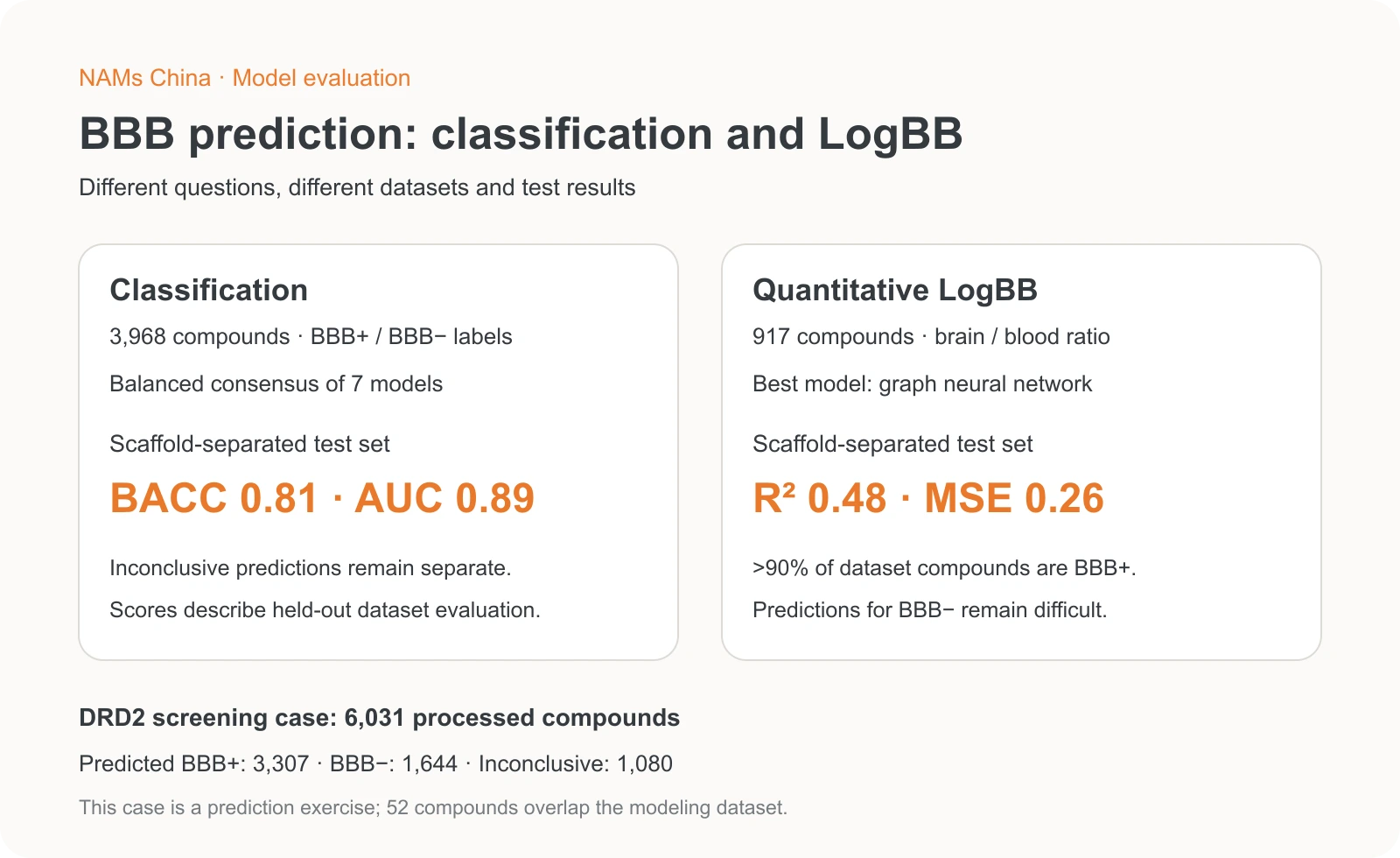 NAMs China · Model evaluation

BBB prediction: classification and LogBB

Different questions, different datasets and test results

Classification

3,968 compounds · BBB+ / BBB− labels

Balanced consensus of 7 models

Scaffold-separated test set

BACC 0.81 · AUC 0.89

Inconclusive predictions remain separate.

Scores describe held-out dataset evaluation.

Quantitative LogBB

917 compounds · brain / blood ratio

Best model: graph neural network

Scaffold-separated test set

$R^2$ 0.48 · MSE 0.26

>90% of dataset compounds are BBB+.

Predictions for BBB− remain difficult.

DRD2 screening case: 6,031 processed compounds

Predicted BBB+: 3,307 · BBB−: 1,644 · Inconclusive: 1,080

This case is a prediction exercise; 52 compounds overlap the modeling dataset.